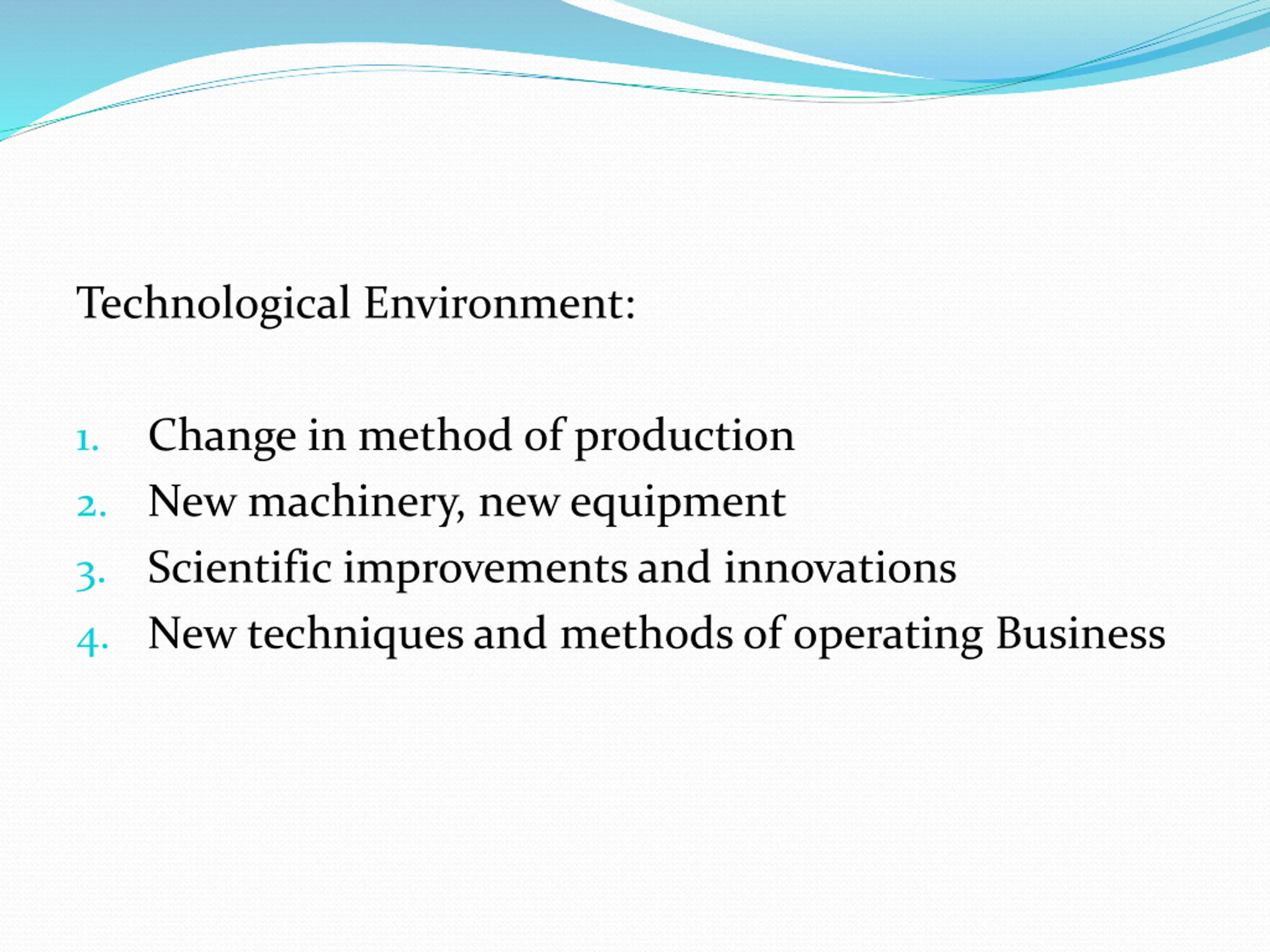 Technological Environment:

1. Change in method of production
2. New machinery, new equipment
3. Scientific improvements and innovations
4. New techniques and methods of operating Business